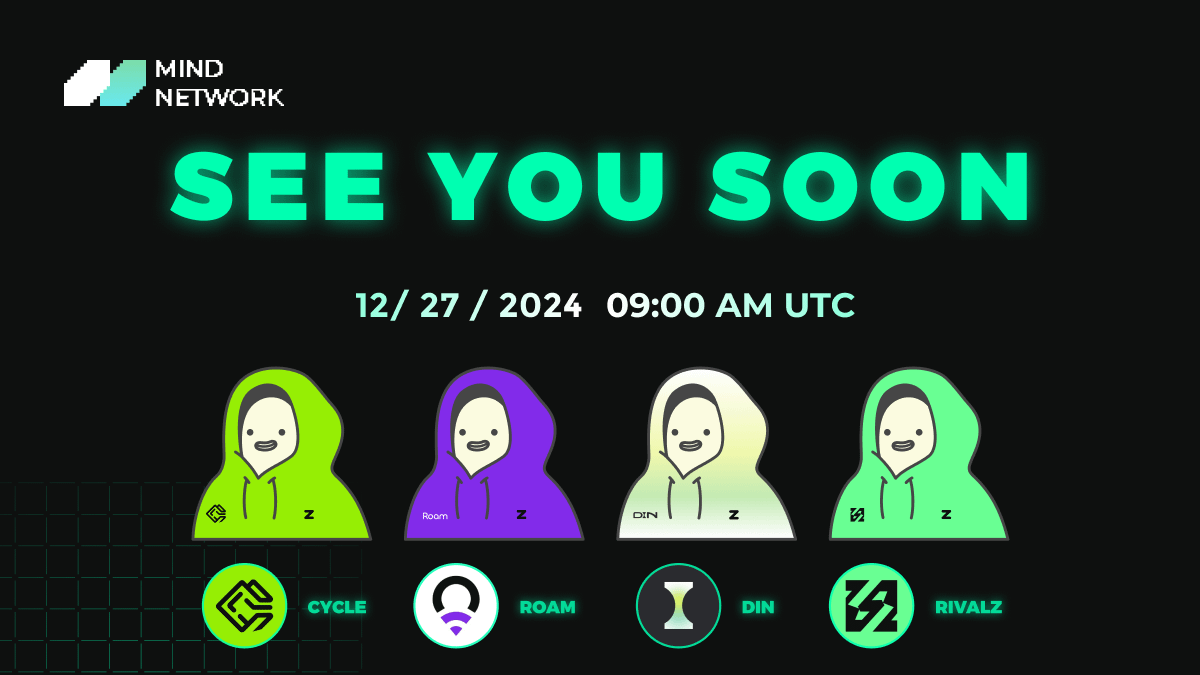 MIND NETWORK

SEE YOU SOON

12/ 27 / 2024 09:00 AM UTC

Z

Roam Z

DIN Z

Z

CYCLE

ROAM

DIN

RIVALZ